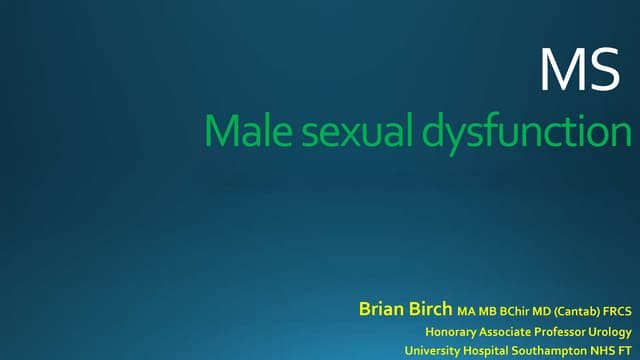 MS

Male sexual dysfunction

Brian Birch MA MB BChir MD (Cantab) FRCS
Honorary Associate Professor Urology
University Hospital Southampton NHS FT